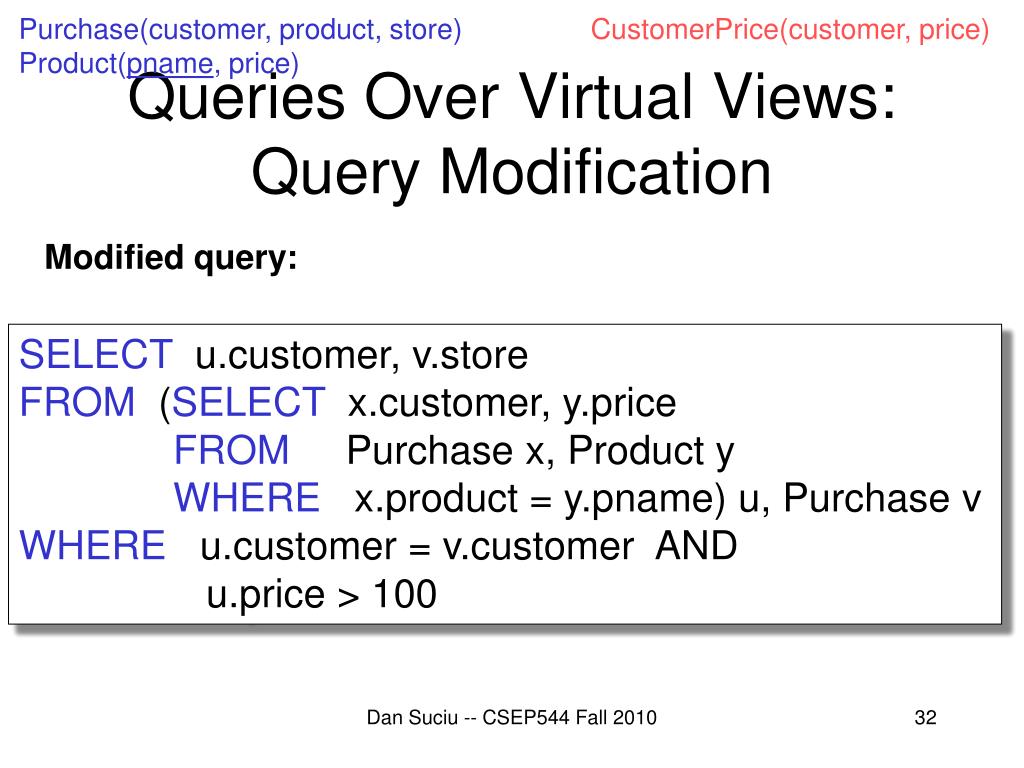 Purchase(customer, product, store)
Product(pname, price)

CustomerPrice(customer, price)

Queries Over Virtual Views: Query Modification

Modified query:

SELECT u.customer, v.store
FROM (SELECT x.customer, y.price
FROM Purchase x, Product y
WHERE x.product = y.pname) u, Purchase v
WHERE u.customer = v.customer AND
u.price > 100

Dan Suciu -- CSEP544 Fall 2010

32